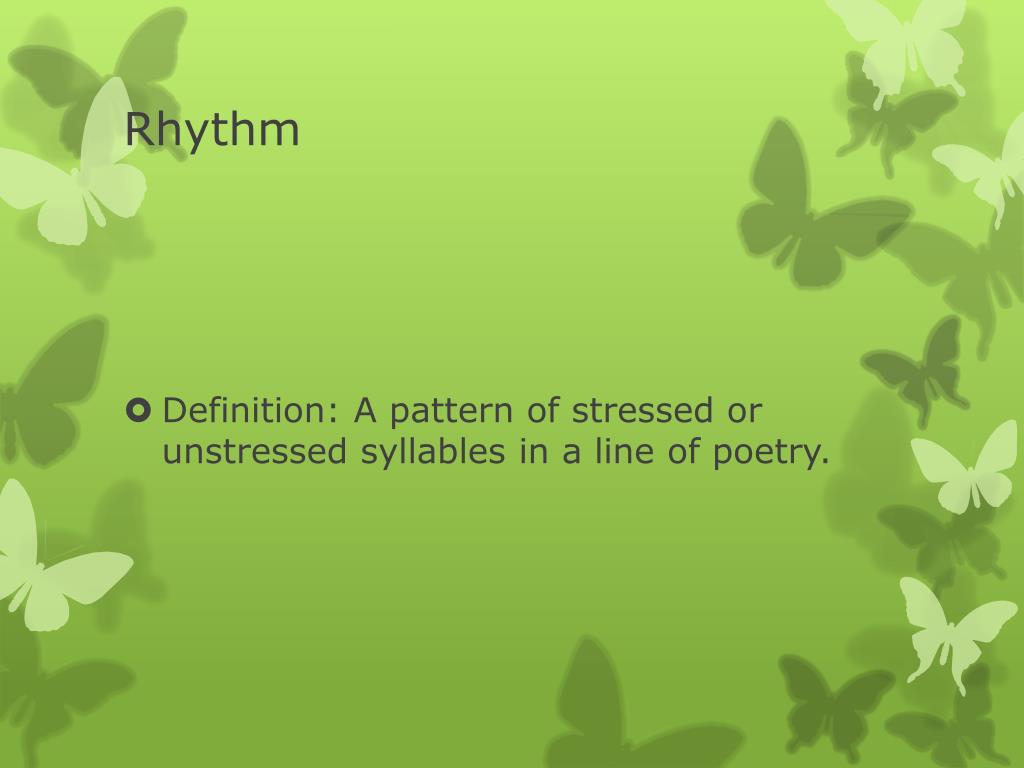 Rhythm

Definition: A pattern of stressed or unstressed syllables in a line of poetry.